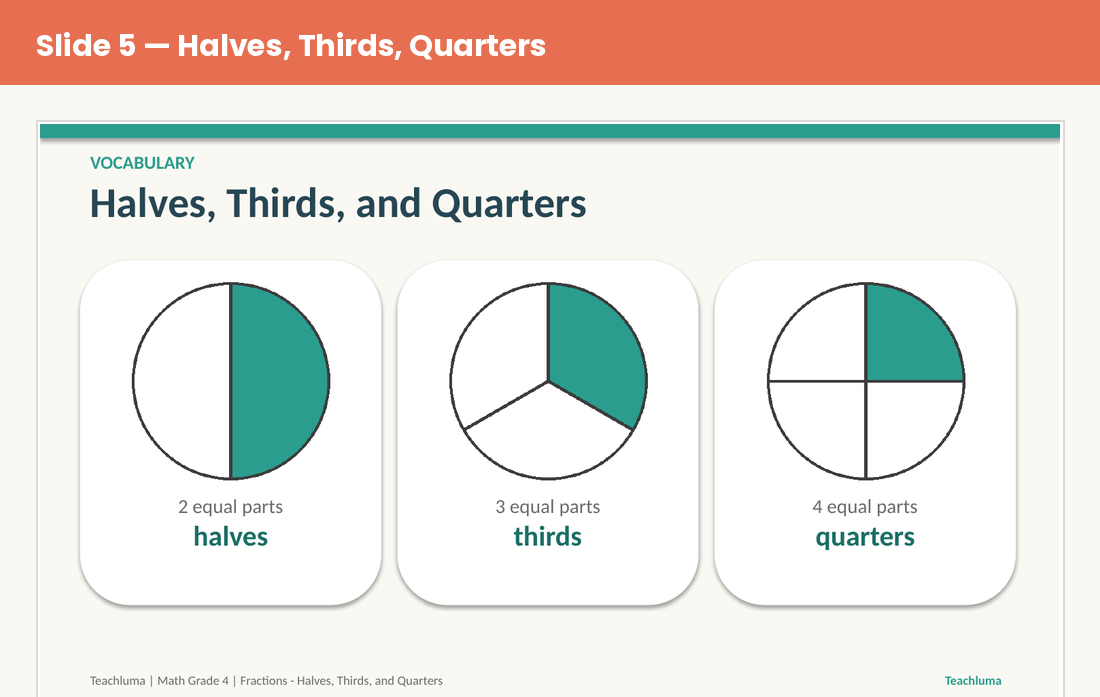 Slide 5 — Halves, Thirds, Quarters

VOCABULARY

Halves, Thirds, and Quarters

2 equal parts
halves

3 equal parts
thirds

4 equal parts
quarters

Teachluma | Math Grade 4 | Fractions - Halves, Thirds, and Quarters

Teachluma